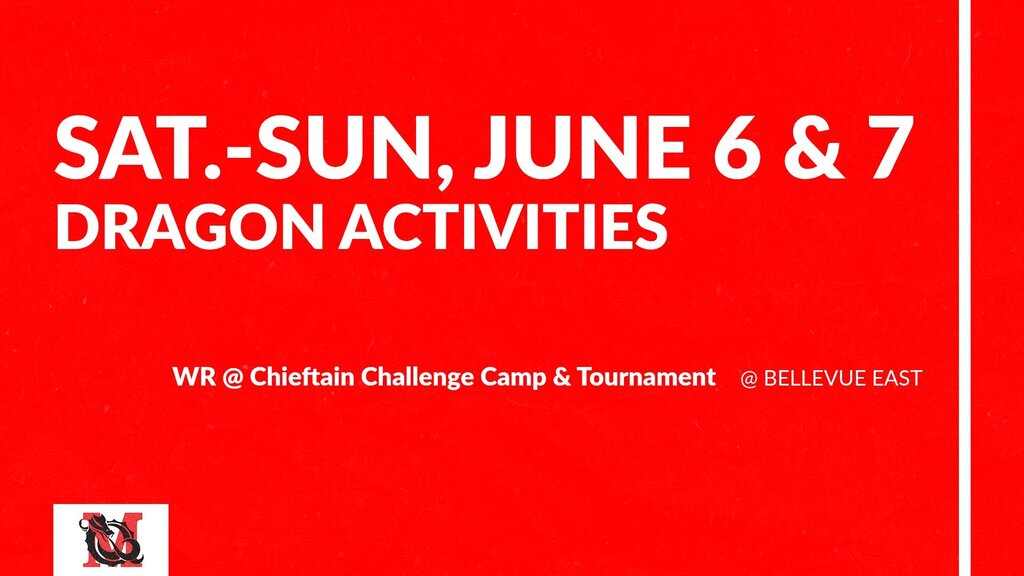 SAT.-SUN, JUNE 6 & 7
DRAGON ACTIVITIES

WR @ Chieftain Challenge Camp & Tournament @ BELLEVUE EAST

M